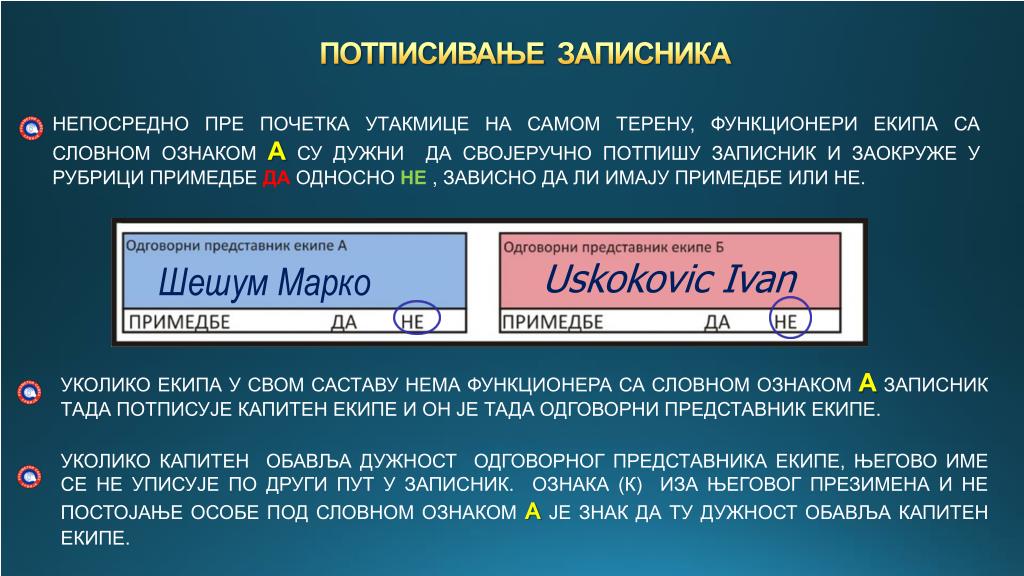 ПОТПИСИВАЊЕ ЗАПИСНИКА

НЕПОСРЕДНО ПРЕ ПОЧЕТКА УТАКМИЦЕ НА САМОМ ТЕРЕНУ, ФУНКЦИОНЕРИ ЕКИПА СА СЛОВНОМ ОЗНАКОМ А СУ ДУЖНИ ДА СВОЈЕРУЧНО ПОТПИШУ ЗАПИСНИК И ЗАОКРУЖЕ У РУБРИЦИ ПРИМЕДБЕ ДА ОДНОСНО НЕ , ЗАВИСНО ДА ЛИ ИМАЈУ ПРИМЕДБЕ ИЛИ НЕ.

Одговорни представник екипе А
Шешум Марко
ПРИМЕДБЕ ДА НЕ

Одговорни представник екипе Б
Uskokovic Ivan
ПРИМЕДБЕ ДА НЕ

УКОЛИКО ЕКИПА У СВОМ САСТАВУ НЕМА ФУНКЦИОНЕРА СА СЛОВНОМ ОЗНАКОМ А ЗАПИСНИК ТАДА ПОТПИСУЈЕ КАПИТЕН ЕКИПЕ И ОН ЈЕ ТАДА ОДГОВОРНИ ПРЕДСТАВНИК ЕКИПЕ.

УКОЛИКО КАПИТЕН ОБАВЉА ДУЖНОСТ ОДГОВОРНОГ ПРЕДСТАВНИКА ЕКИПЕ, ЊЕГОВО ИМЕ СЕ НЕ УПИСУЈЕ ПО ДРУГИ ПУТ У ЗАПИСНИК. ОЗНАКА (К) ИЗА ЊЕГОВОГ ПРЕЗИМЕНА И НЕ ПОСТОЈАЊЕ ОСОБЕ ПОД СЛОВНОМ ОЗНАКОМ А ЈЕ ЗНАК ДА ТУ ДУЖНОСТ ОБАВЉА КАПИТЕН ЕКИПЕ.